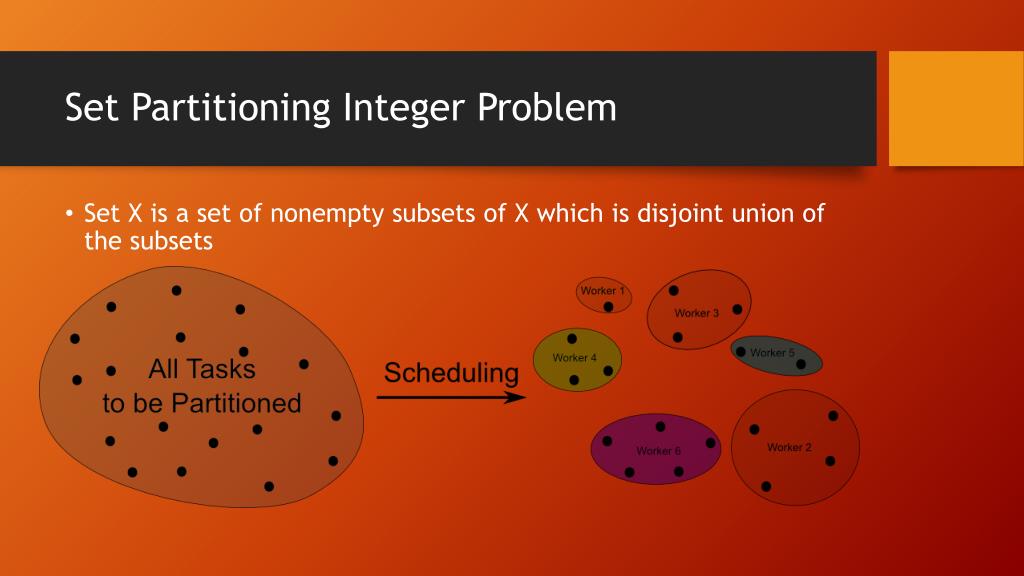 Set Partitioning Integer Problem

• Set X is a set of nonempty subsets of X which is disjoint union of the subsets

All Tasks to be Partitioned

Scheduling

Worker 1

Worker 3

Worker 4

Worker 5

Worker 6

Worker 2